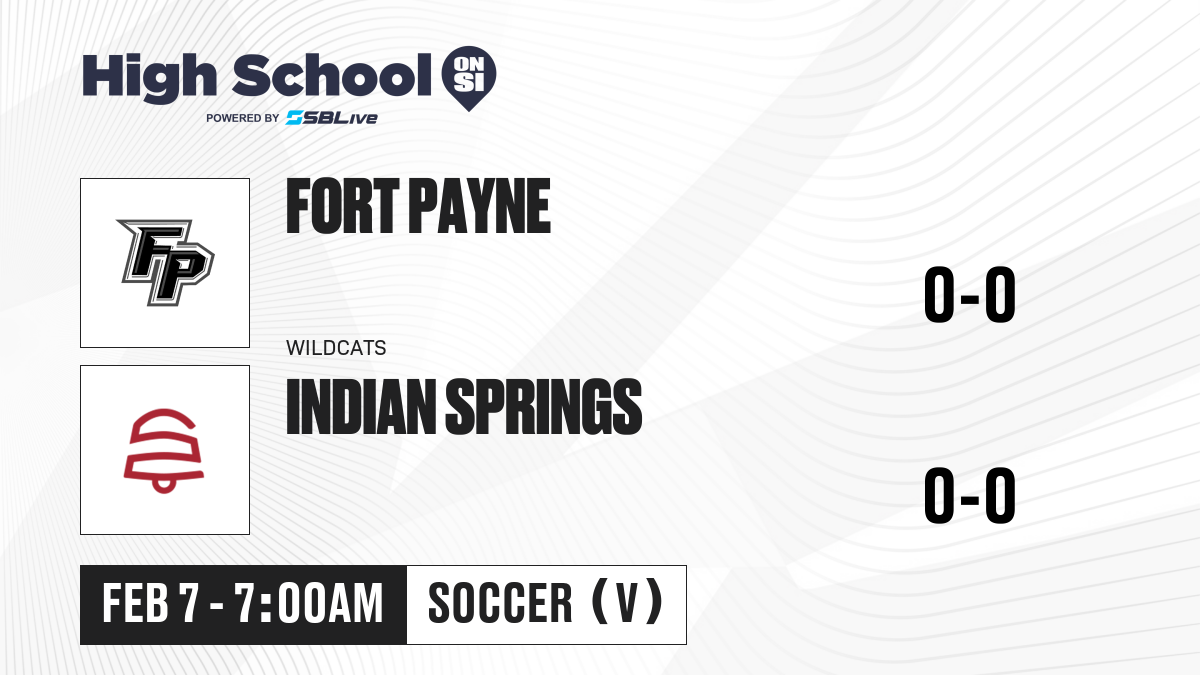 High School ON SI
POWERED BY SBLive

FP

FORT PAYNE

0-0

WILDCATS

INDIAN SPRINGS

0-0

FEB 7 - 7:00AM

SOCCER (V)